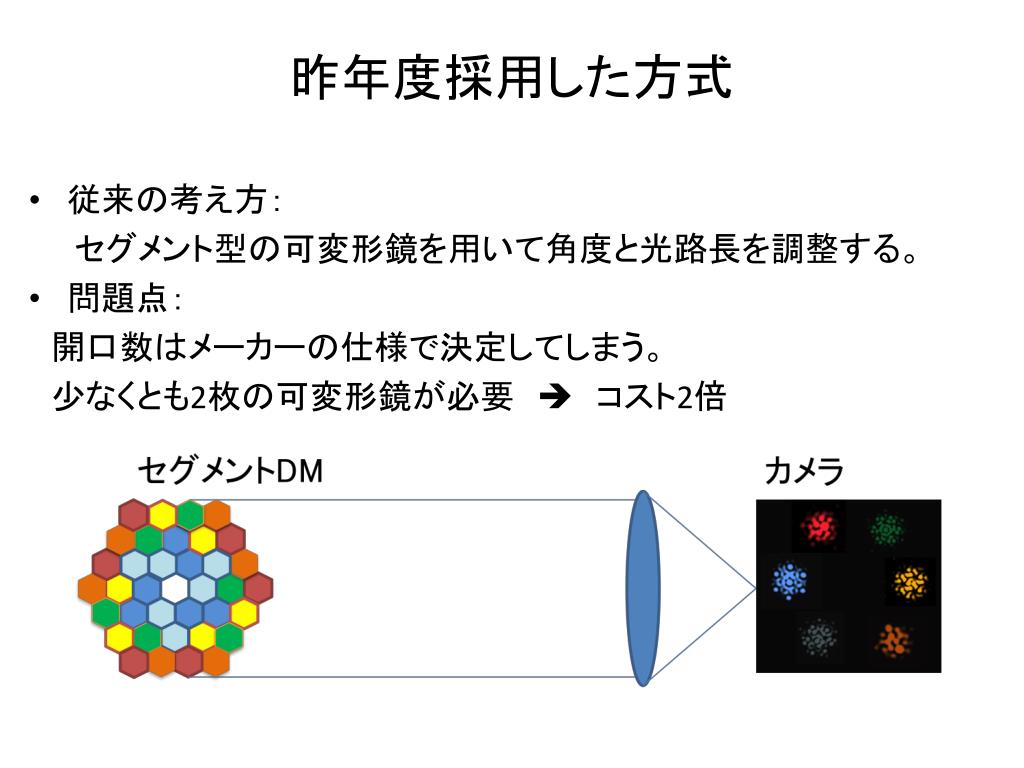 昨年度採用した方式

• 従来の考え方：
セグメント型の可変形鏡を用いて角度と光路長を調整する。
• 問題点：
開口数はメーカーの仕様で決定してしまう。
少なくとも2枚の可変形鏡が必要 ➔ コスト2倍

セグメントDM

カメラ